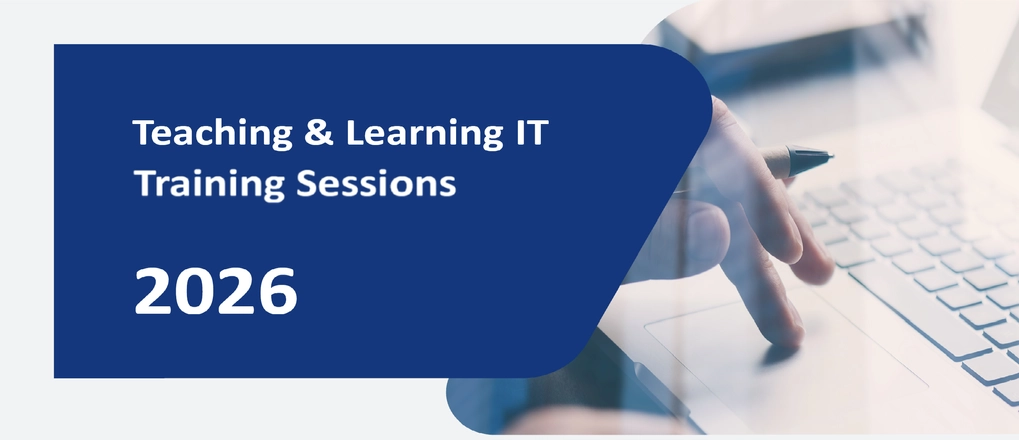 Teaching & Learning IT Training Sessions

2026